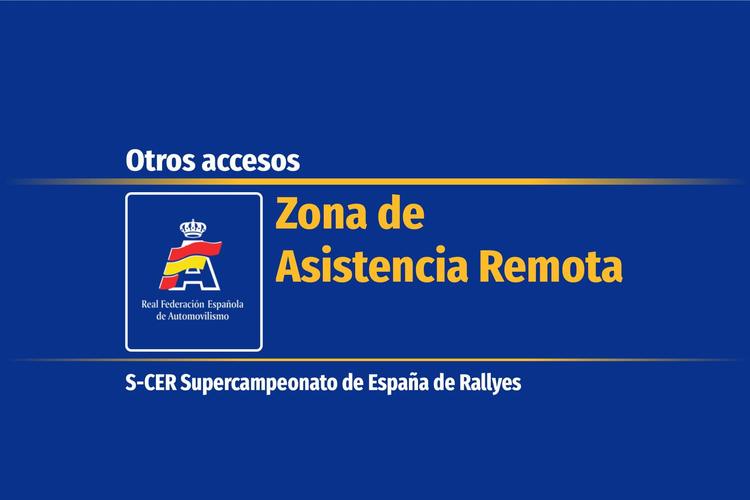 Otros accesos

Real Federación Española de Automovilismo

Zona de Asistencia Remota

S-CER Supercampeonato de España de Rallyes